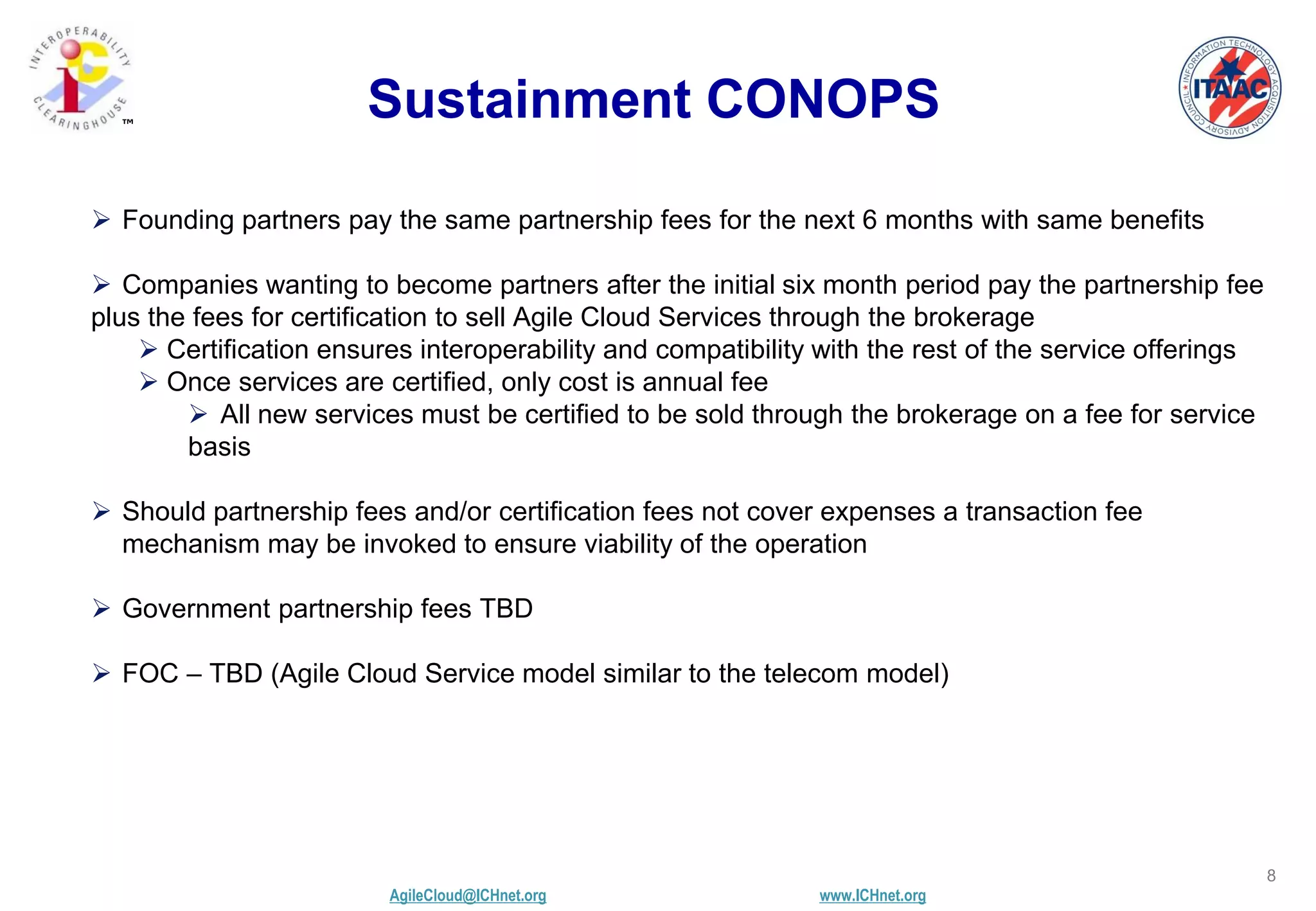 INTEROPERABILITY CLEARINGHOUSE ™

Sustainment CONOPS

INFORMATION TECHNOLOGY ACQUISITION ADVISORY COUNCIL ITAAC

➢ Founding partners pay the same partnership fees for the next 6 months with same benefits

➢ Companies wanting to become partners after the initial six month period pay the partnership fee plus the fees for certification to sell Agile Cloud Services through the brokerage

➢ Certification ensures interoperability and compatibility with the rest of the service offerings

➢ Once services are certified, only cost is annual fee

➢ All new services must be certified to be sold through the brokerage on a fee for service basis

➢ Should partnership fees and/or certification fees not cover expenses a transaction fee mechanism may be invoked to ensure viability of the operation

➢ Government partnership fees TBD

➢ FOC – TBD (Agile Cloud Service model similar to the telecom model)

8

AgileCloud@ICHnet.org

www.ICHnet.org